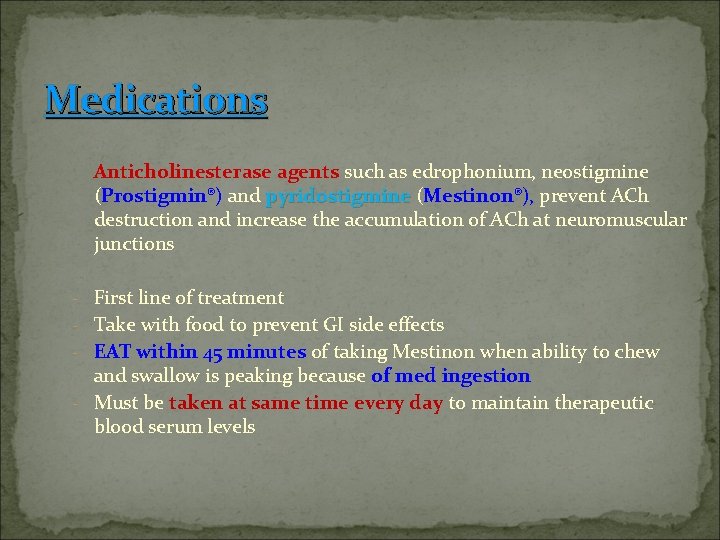 Medications

Anticholinesterase agents such as edrophonium, neostigmine (Prostigmin®) and pyridostigmine (Mestinon®), prevent ACh destruction and increase the accumulation of ACh at neuromuscular junctions

- First line of treatment
- Take with food to prevent GI side effects
- EAT within 45 minutes of taking Mestinon when ability to chew and swallow is peaking because of med ingestion
- Must be taken at same time every day to maintain therapeutic blood serum levels